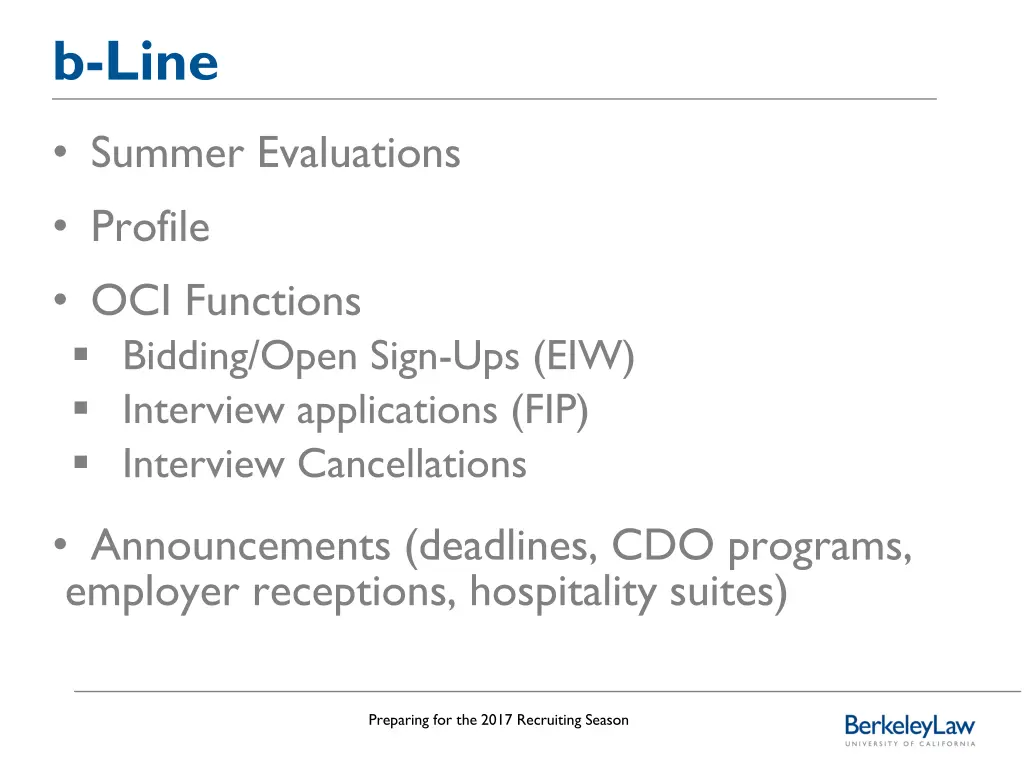 b-Line

• Summer Evaluations

• Profile

• OCI Functions
▪ Bidding/Open Sign-Ups (EIW)
▪ Interview applications (FIP)
▪ Interview Cancellations

• Announcements (deadlines, CDO programs, employer receptions, hospitality suites)

Preparing for the 2017 Recruiting Season

BerkeleyLaw
UNIVERSITY OF CALIFORNIA